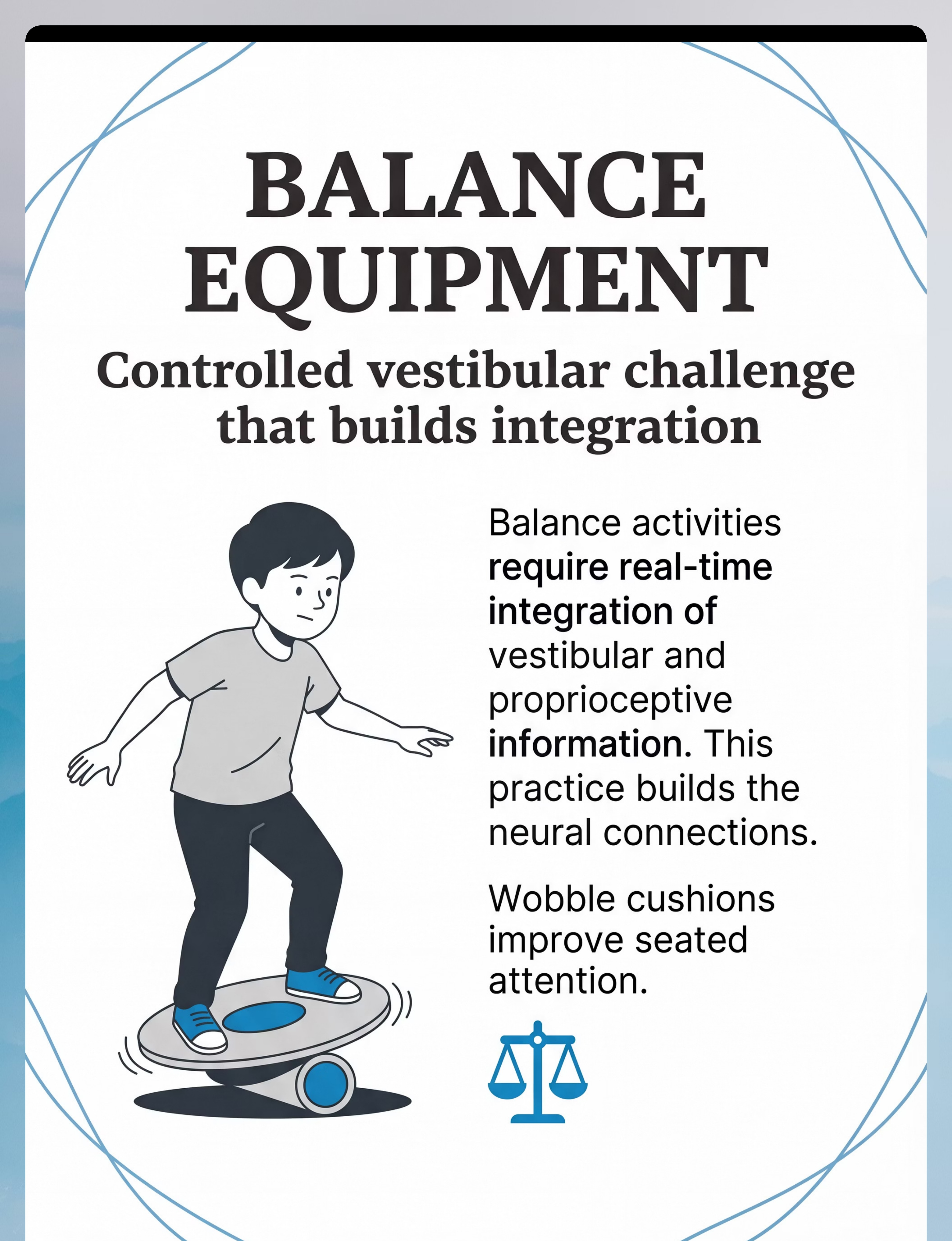 BALANCE EQUIPMENT

Controlled vestibular challenge that builds integration

Balance activities require real-time integration of vestibular and proprioceptive information. This practice builds the neural connections.

Wobble cushions improve seated attention.